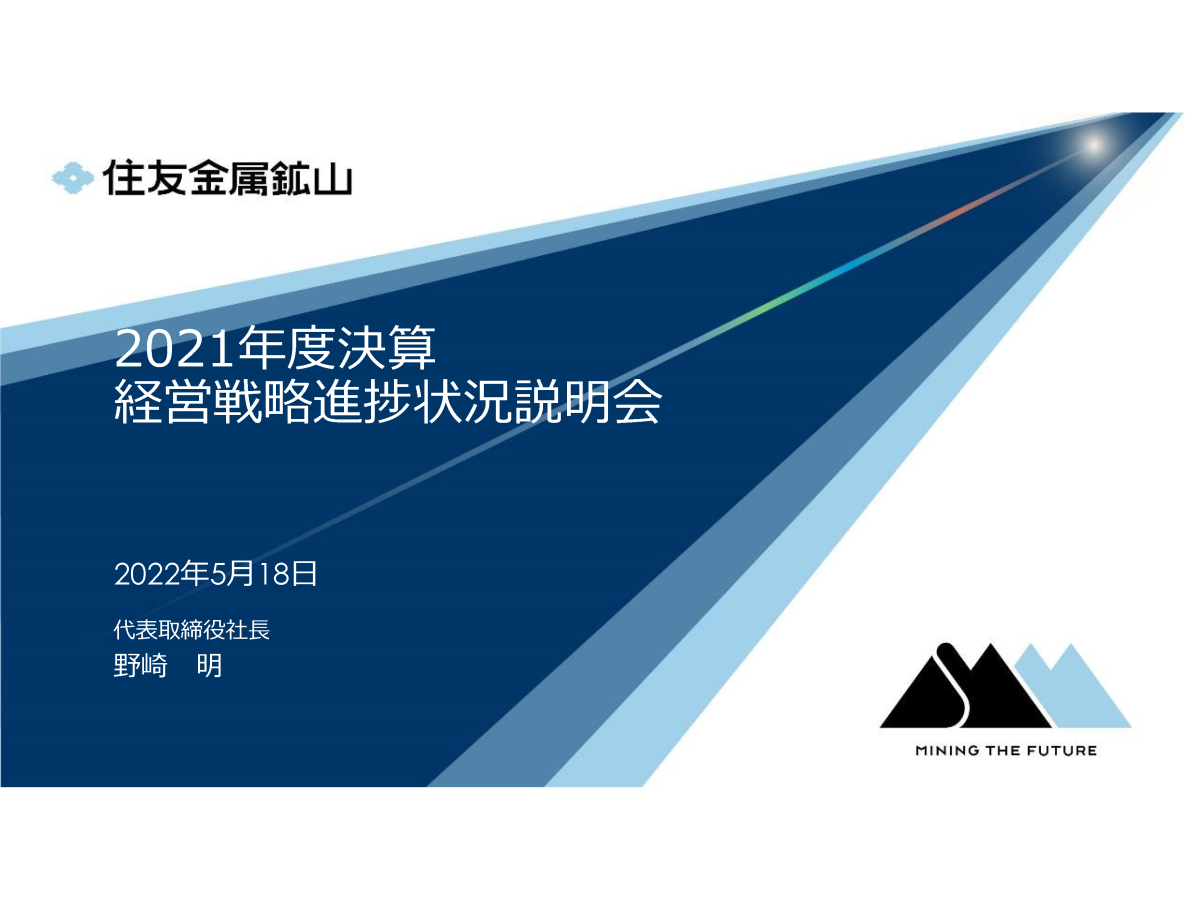 住友金属鉱山

2021年度決算
経営戦略進捗状況説明会

2022年5月18日

代表取締役社長
野崎　明

MINING THE FUTURE